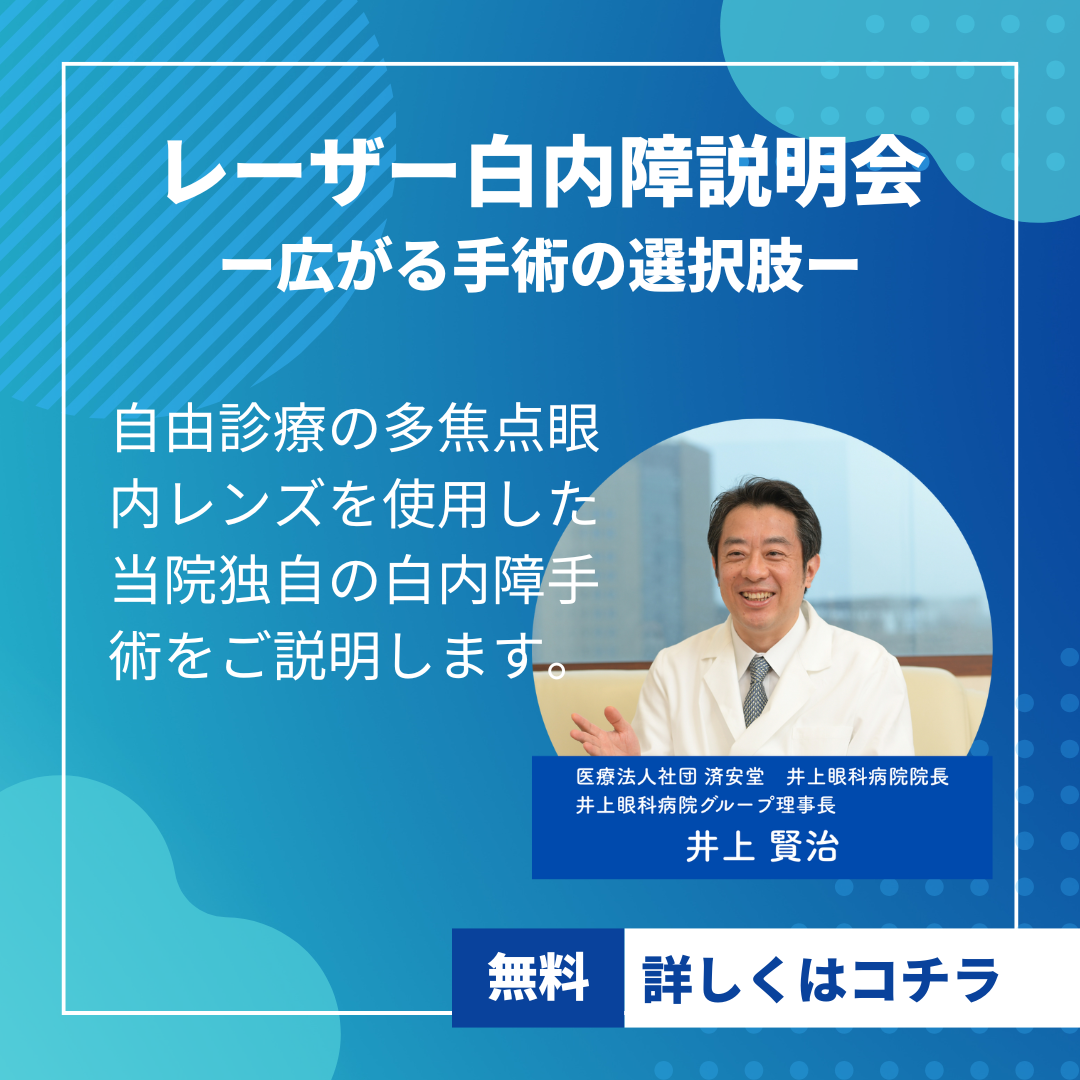 レーザー白内障説明会
ー広がる手術の選択肢ー

自由診療の多焦点眼内レンズを使用した当院独自の白内障手術をご説明します。

医療法人社団 済安堂　井上眼科病院院長
井上眼科病院グループ理事長
井上 賢治

無料　詳しくはコチラ